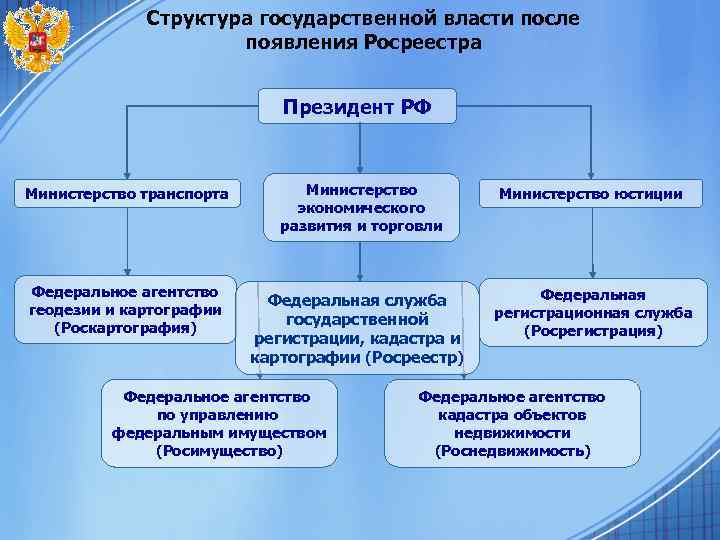 Структура государственной власти после появления Росреестра

Президент РФ

Министерство транспорта

Министерство экономического развития и торговли

Министерство юстиции

Федеральное агентство геодезии и картографии (Роскартография)

Федеральная служба государственной регистрации, кадастра и картографии (Росреестр)

Федеральная регистрационная служба (Росрегистрация)

Федеральное агентство по управлению федеральным имуществом (Росимущество)

Федеральное агентство кадастра объектов недвижимости (Роснедвижимость)